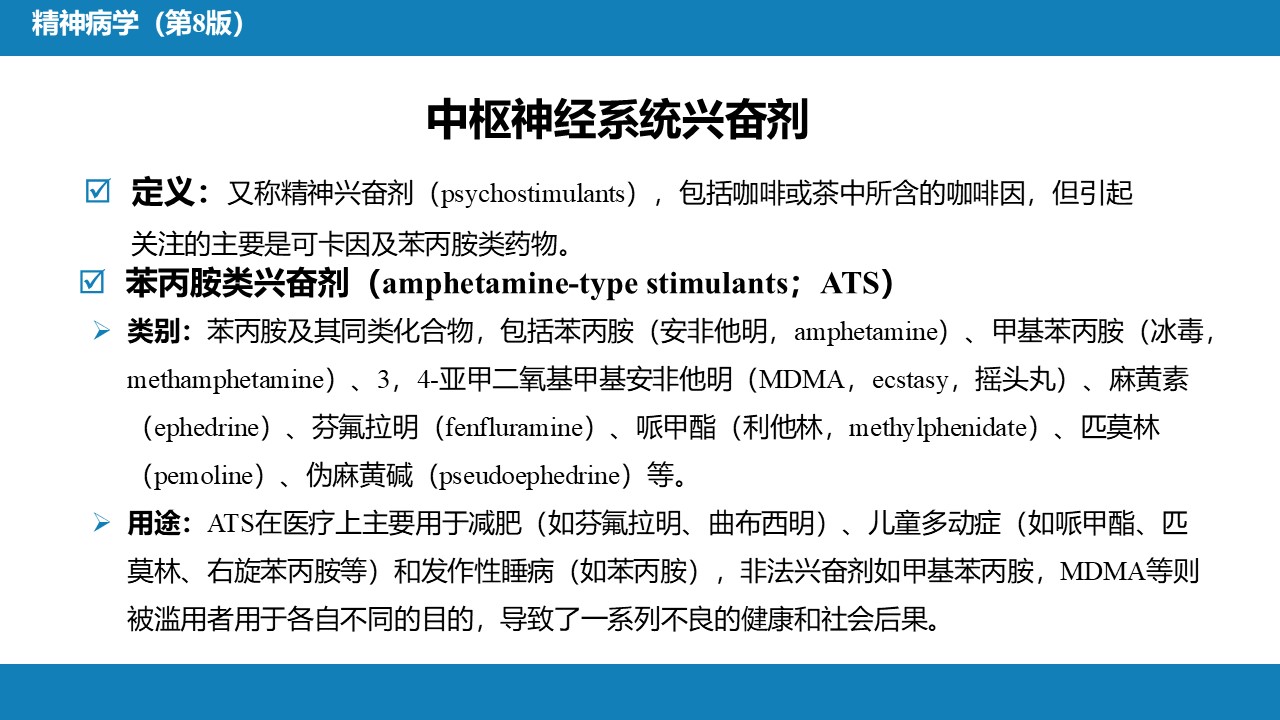 精神病学（第8版）

中枢神经系统兴奋剂

☑ 定义：又称精神兴奋剂（psychostimulants），包括咖啡或茶中所含的咖啡因，但引起关注的主要是可卡因及苯丙胺类药物。

☑ 苯丙胺类兴奋剂（amphetamine-type stimulants；ATS）

➢ 类别：苯丙胺及其同类化合物，包括苯丙胺（安非他明，amphetamine）、甲基苯丙胺（冰毒，methamphetamine）、3，4-亚甲二氧基甲基安非他明（MDMA，ecstasy，摇头丸）、麻黄素（ephedrine）、芬氟拉明（fenfluramine）、哌甲酯（利他林，methylphenidate）、匹莫林（pemoline）、伪麻黄碱（pseudoephedrine）等。

➢ 用途：ATS在医疗上主要用于减肥（如芬氟拉明、曲布西明）、儿童多动症（如哌甲酯、匹莫林、右旋苯丙胺等）和发作性睡病（如苯丙胺），非法兴奋剂如甲基苯丙胺，MDMA等则被滥用者用于各自不同的目的，导致了一系列不良的健康和社会后果。